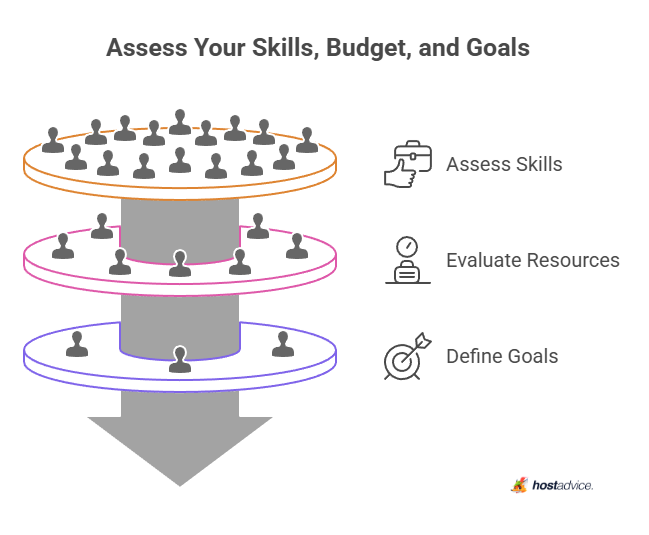 Assess Your Skills, Budget, and Goals

Assess Skills

Evaluate Resources

Define Goals

hostadvice.